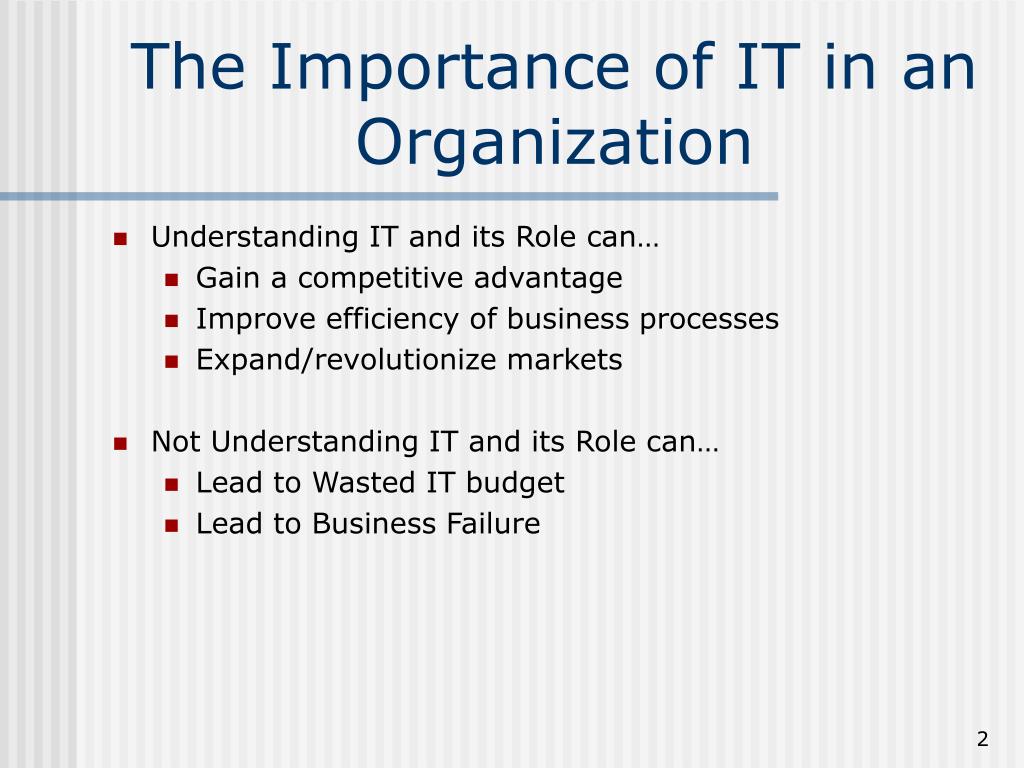 The Importance of IT in an Organization

- Understanding IT and its Role can…
  - Gain a competitive advantage
  - Improve efficiency of business processes
  - Expand/revolutionize markets

- Not Understanding IT and its Role can…
  - Lead to Wasted IT budget
  - Lead to Business Failure

2